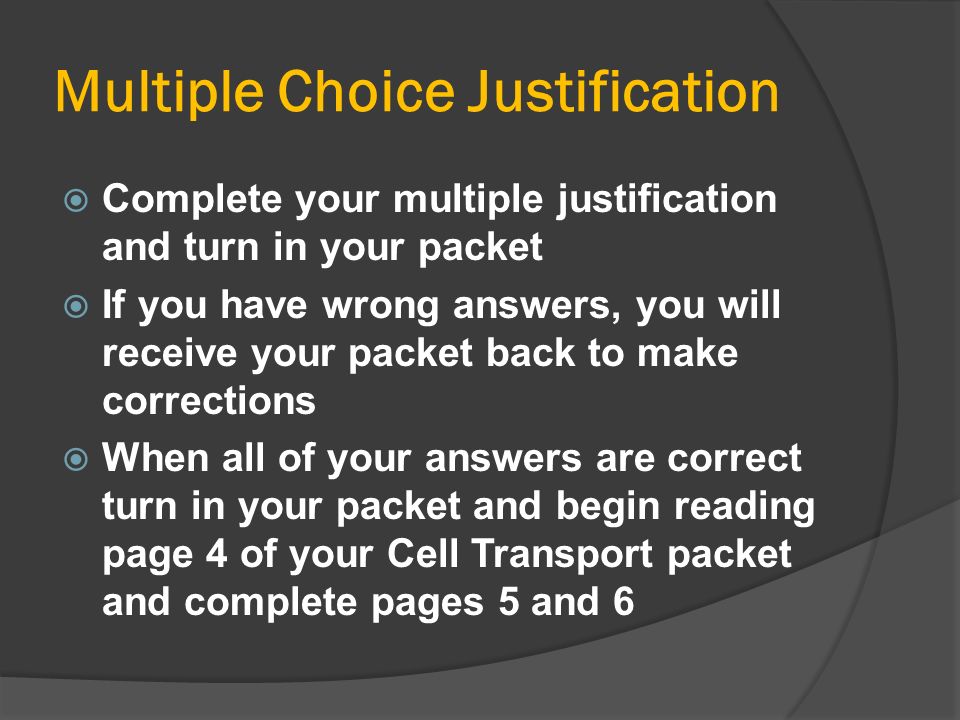 Multiple Choice Justification

Complete your multiple justification and turn in your packet

If you have wrong answers, you will receive your packet back to make corrections

When all of your answers are correct turn in your packet and begin reading page 4 of your Cell Transport packet and complete pages 5 and 6